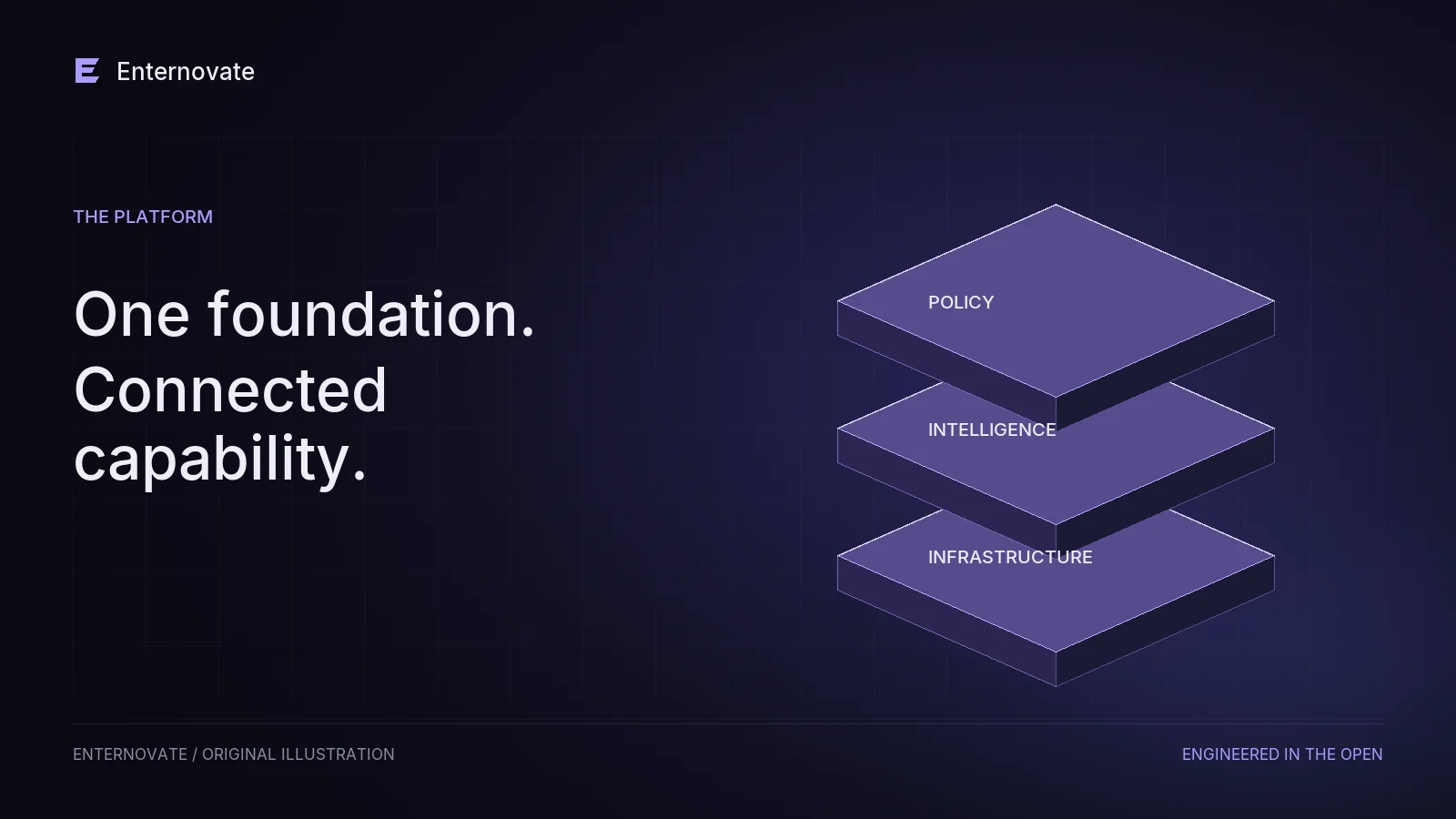 Enternovate

THE PLATFORM

One foundation.
Connected capability.

POLICY

INTELLIGENCE

INFRASTRUCTURE

ENTERNOVATE / ORIGINAL ILLUSTRATION

ENGINEERED IN THE OPEN